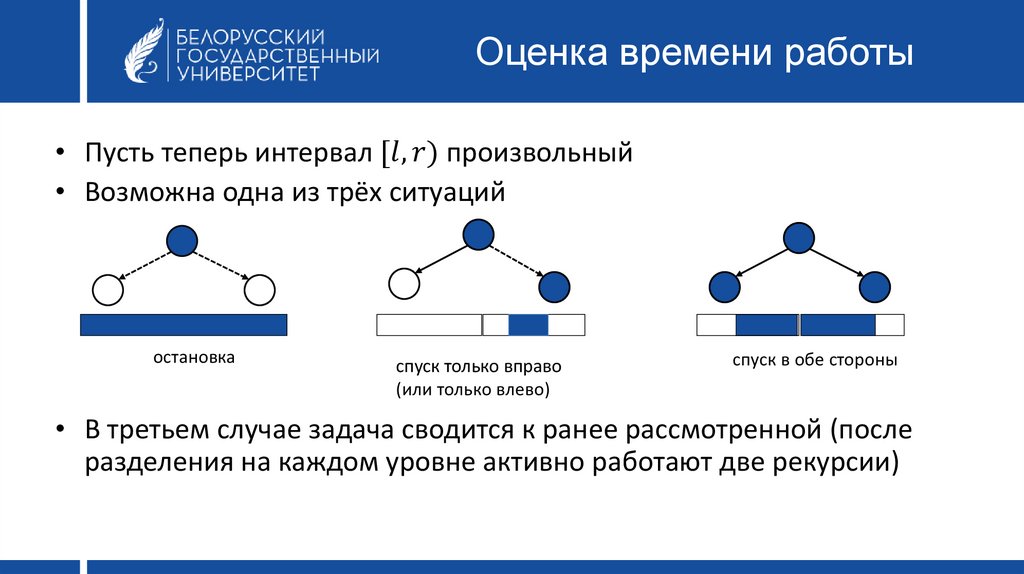 БЕЛОРУССКИЙ ГОСУДАРСТВЕННЫЙ УНИВЕРСИТЕТ

Оценка времени работы

• Пусть теперь интервал $[l, r)$ произвольный
• Возможна одна из трёх ситуаций

остановка

спуск только вправо (или только влево)

спуск в обе стороны

• В третьем случае задача сводится к ранее рассмотренной (после разделения на каждом уровне активно работают две рекурсии)